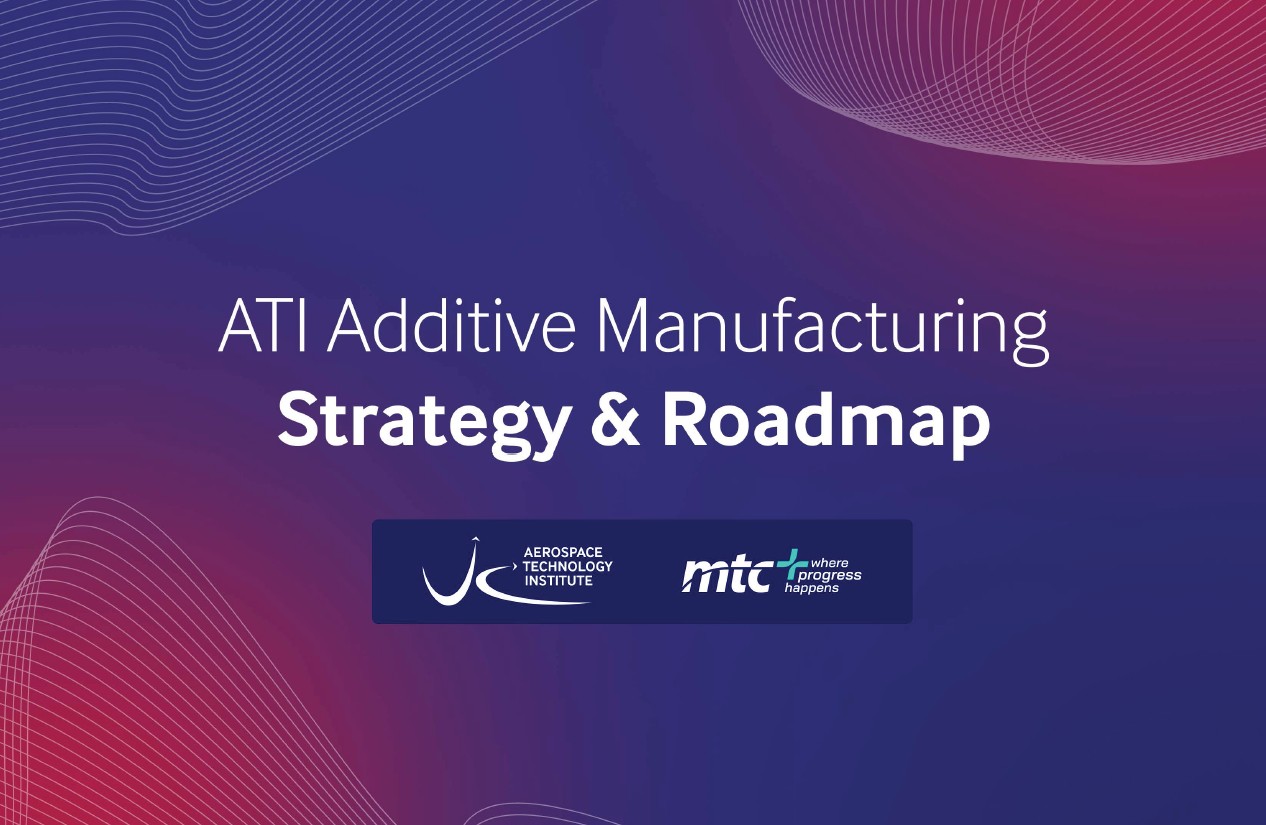 ATI Additive Manufacturing
Strategy & Roadmap

AEROSPACE TECHNOLOGY INSTITUTE

mtc where progress happens